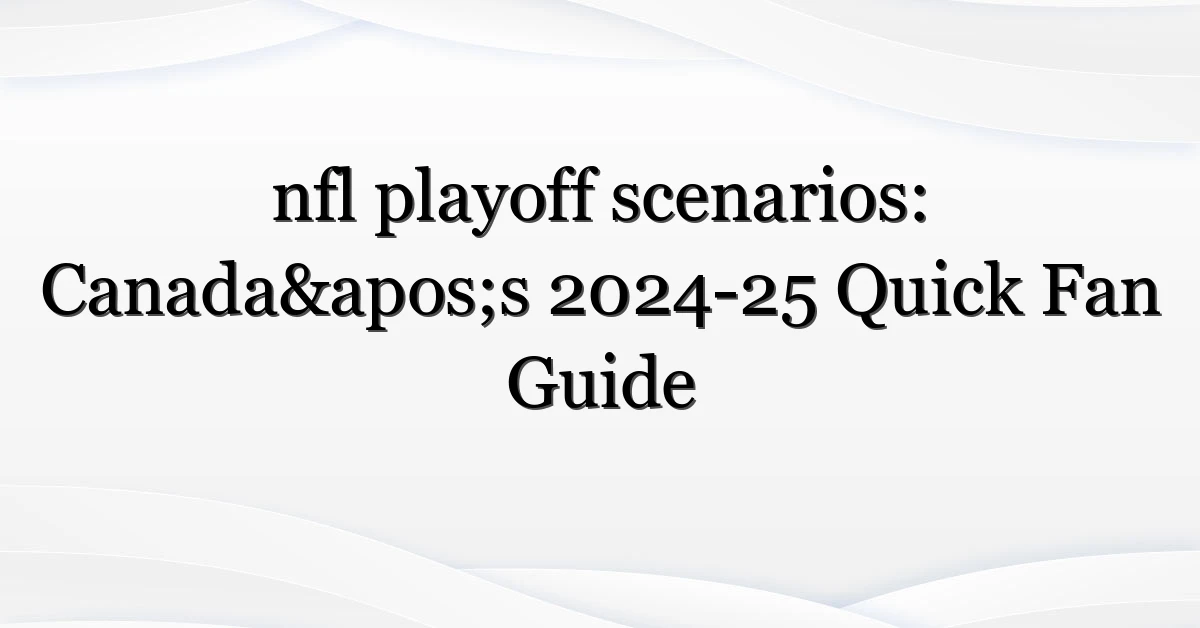 nfl playoff scenarios: Canada&apos;s 2024-25 Quick Fan Guide